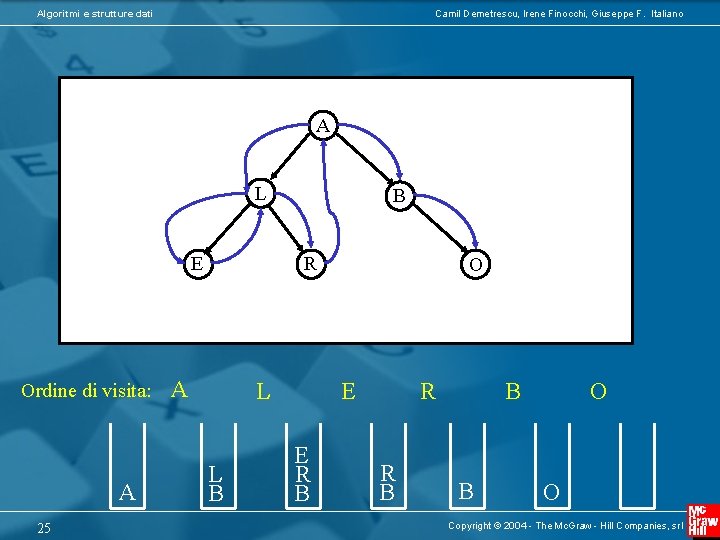 Algoritmi e strutture dati

Camil Demetrescu, Irene Finocchi, Giuseppe F. Italiano

A

L

B

E

R

O

Ordine di visita: A L E R B O

A

L
B

E
R
B

R
B

B

O

25

Copyright © 2004 - The McGraw - Hill Companies, srl

Mc
Graw
Hill